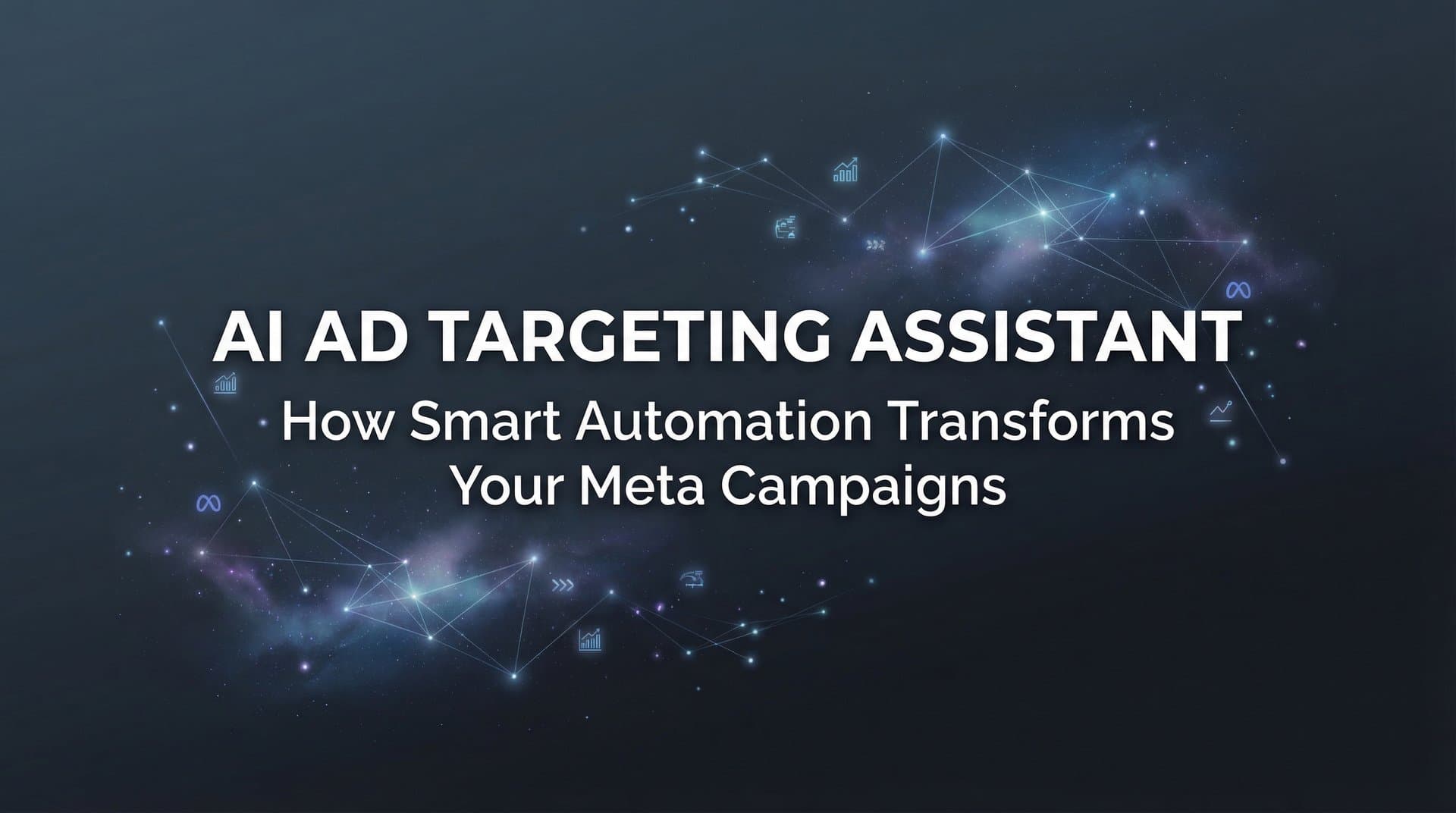 AI AD TARGETING ASSISTANT

How Smart Automation Transforms Your Meta Campaigns